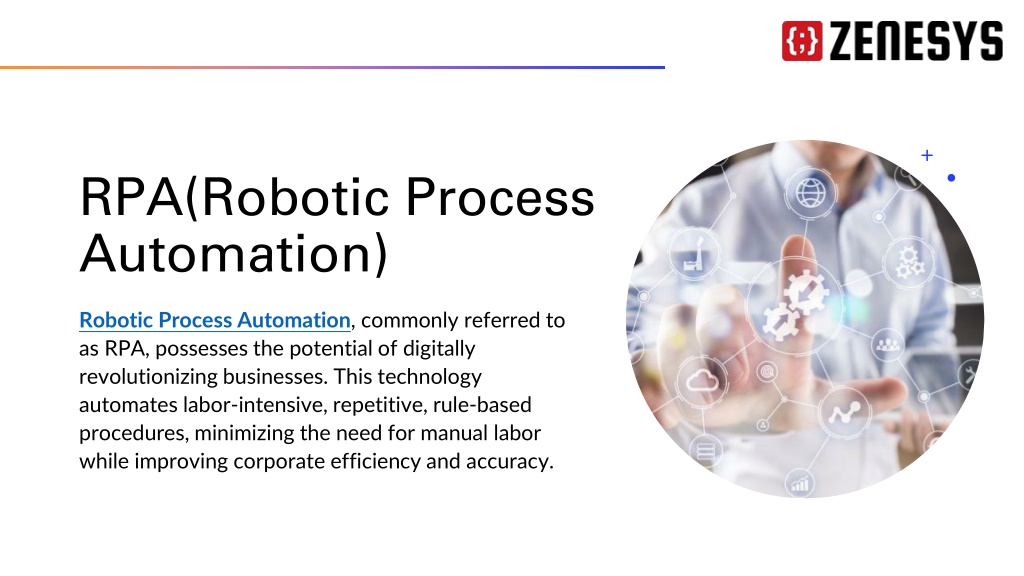 {;} ZENESYS

RPA(Robotic Process Automation)

Robotic Process Automation, commonly referred to as RPA, possesses the potential of digitally revolutionizing businesses. This technology automates labor-intensive, repetitive, rule-based procedures, minimizing the need for manual labor while improving corporate efficiency and accuracy.